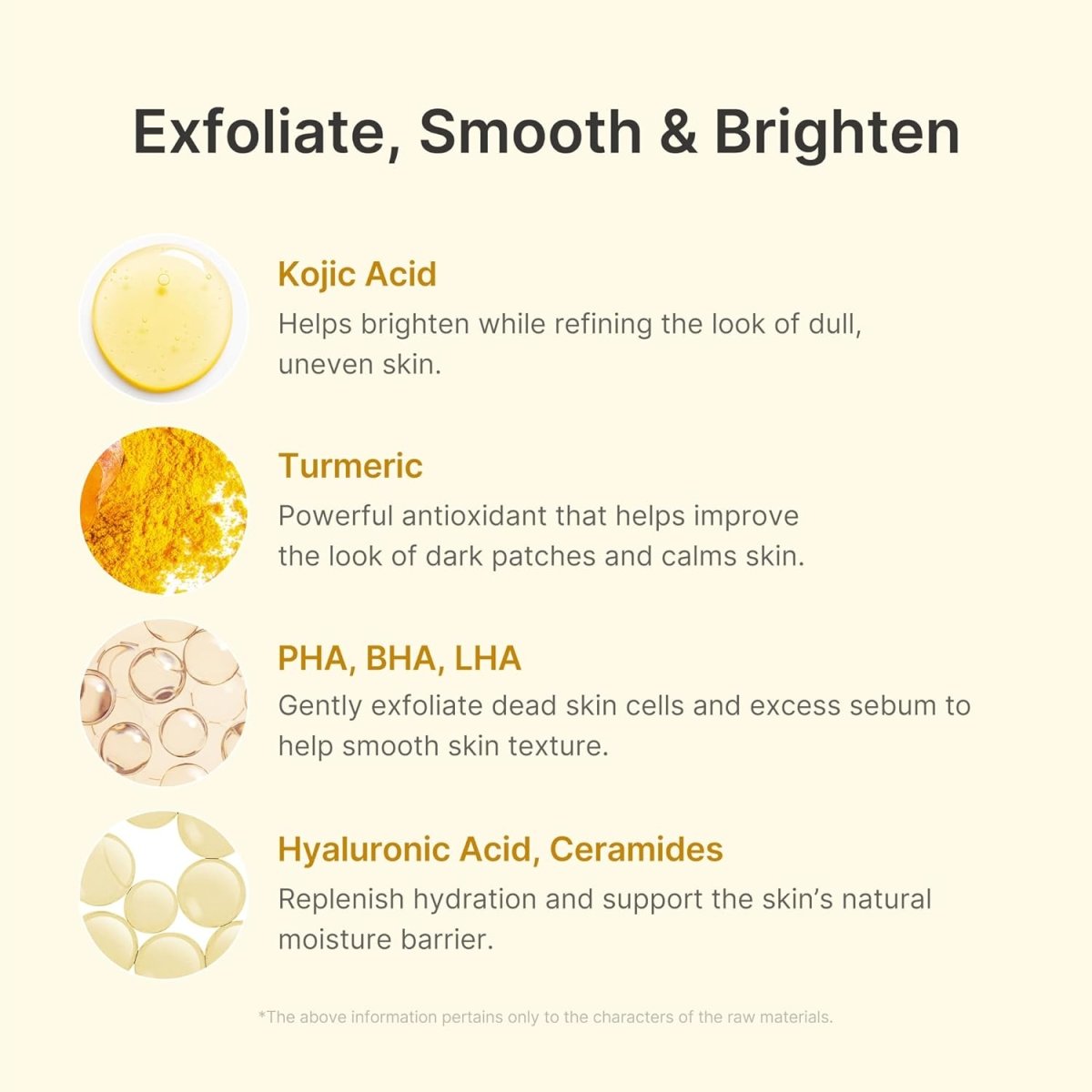 Exfoliate, Smooth & Brighten

Kojic Acid
Helps brighten while refining the look of dull, uneven skin.

Turmeric
Powerful antioxidant that helps improve the look of dark patches and calms skin.

PHA, BHA, LHA
Gently exfoliate dead skin cells and excess sebum to help smooth skin texture.

Hyaluronic Acid, Ceramides
Replenish hydration and support the skin's natural moisture barrier.

*The above information pertains only to the characters of the raw materials.